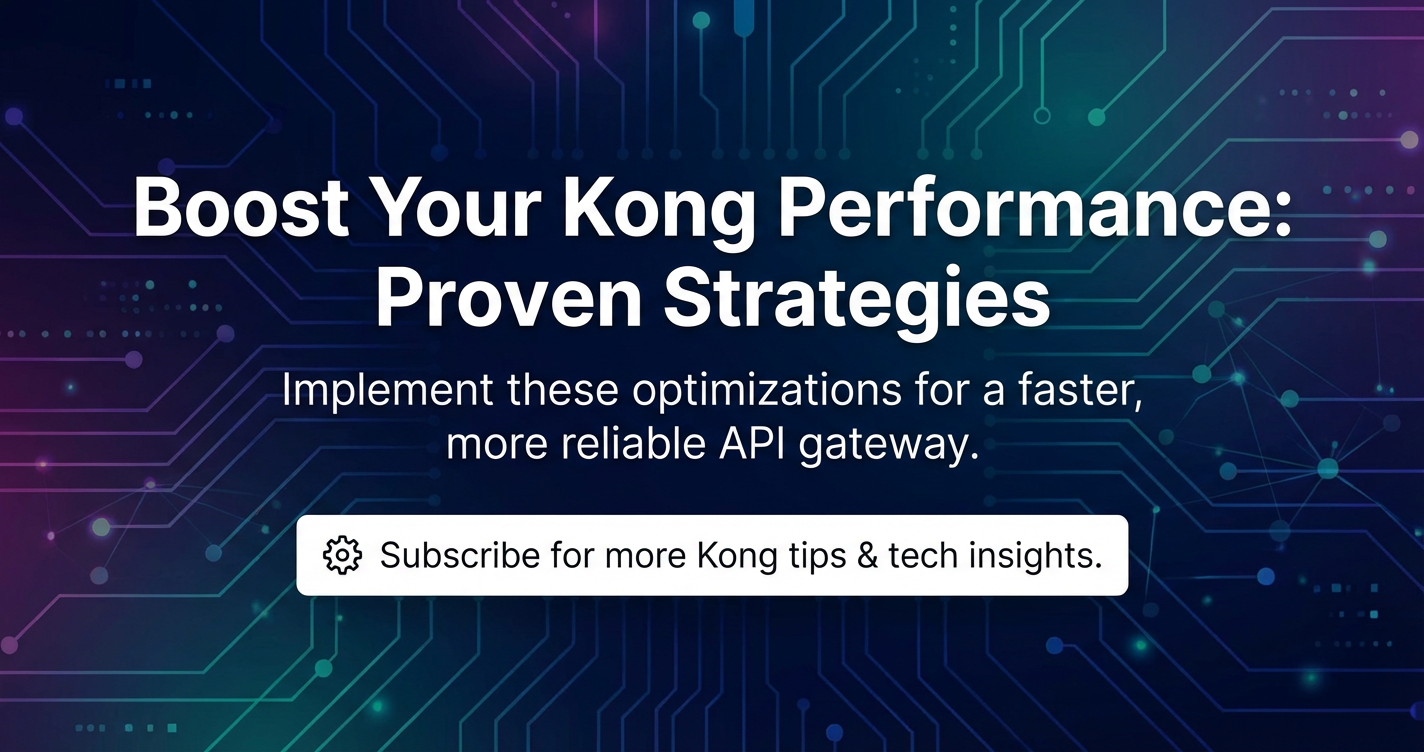 Boost Your Kong Performance: Proven Strategies

Implement these optimizations for a faster, more reliable API gateway.

Subscribe for more Kong tips & tech insights.